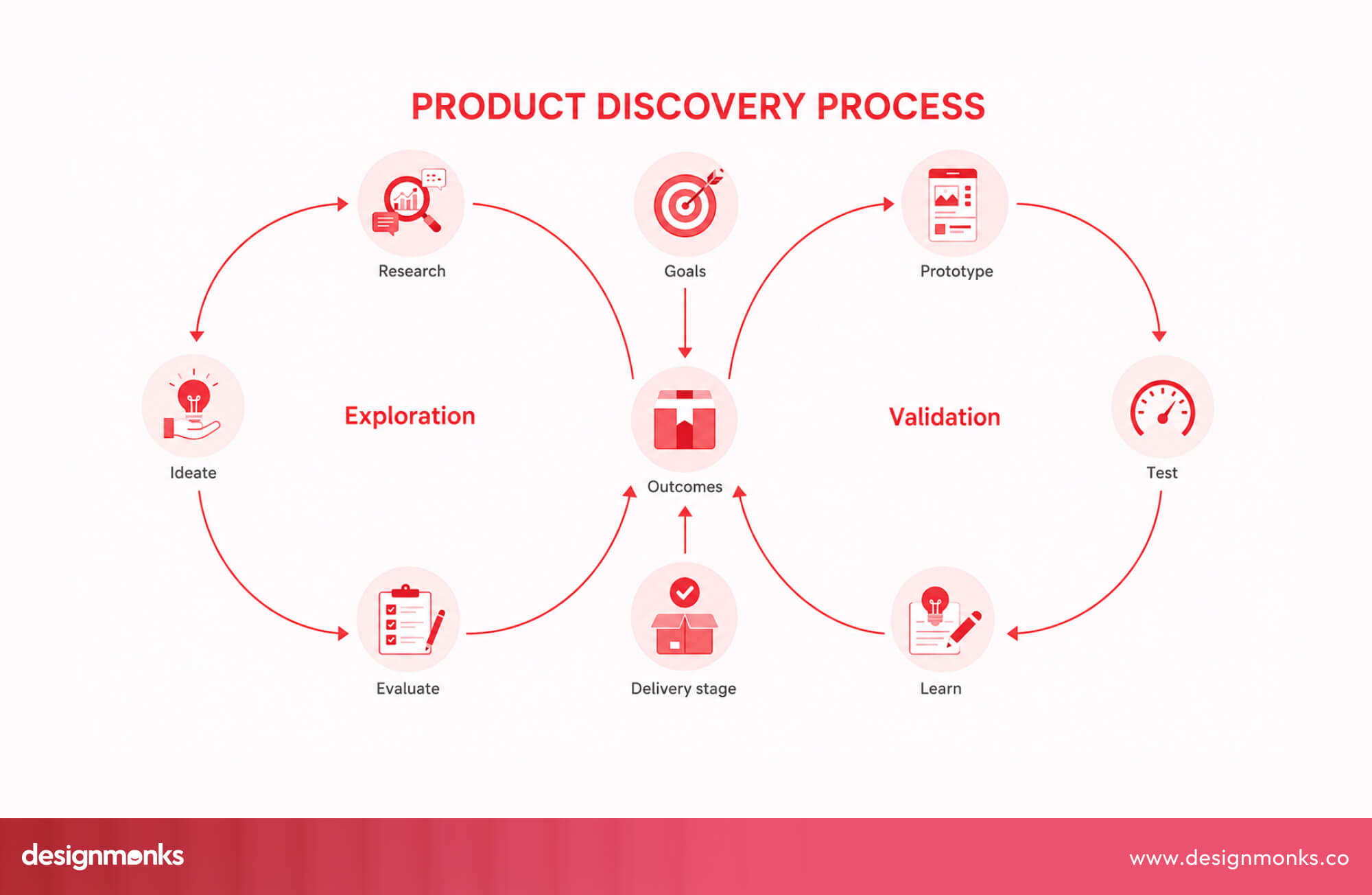 PRODUCT DISCOVERY PROCESS

Research

Goals

Prototype

Ideate

Exploration

Outcomes

Validation

Test

Evaluate

Delivery stage

Learn

designmonks

www.designmonks.co